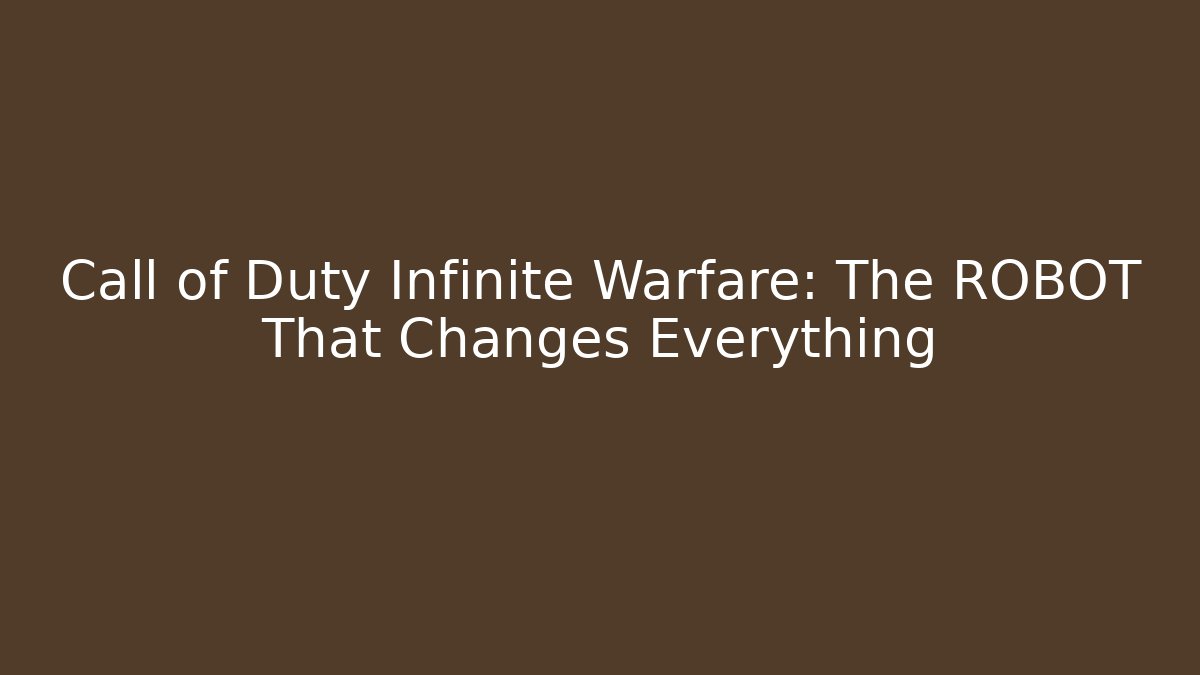 Call of Duty Infinite Warfare: The ROBOT That Changes Everything